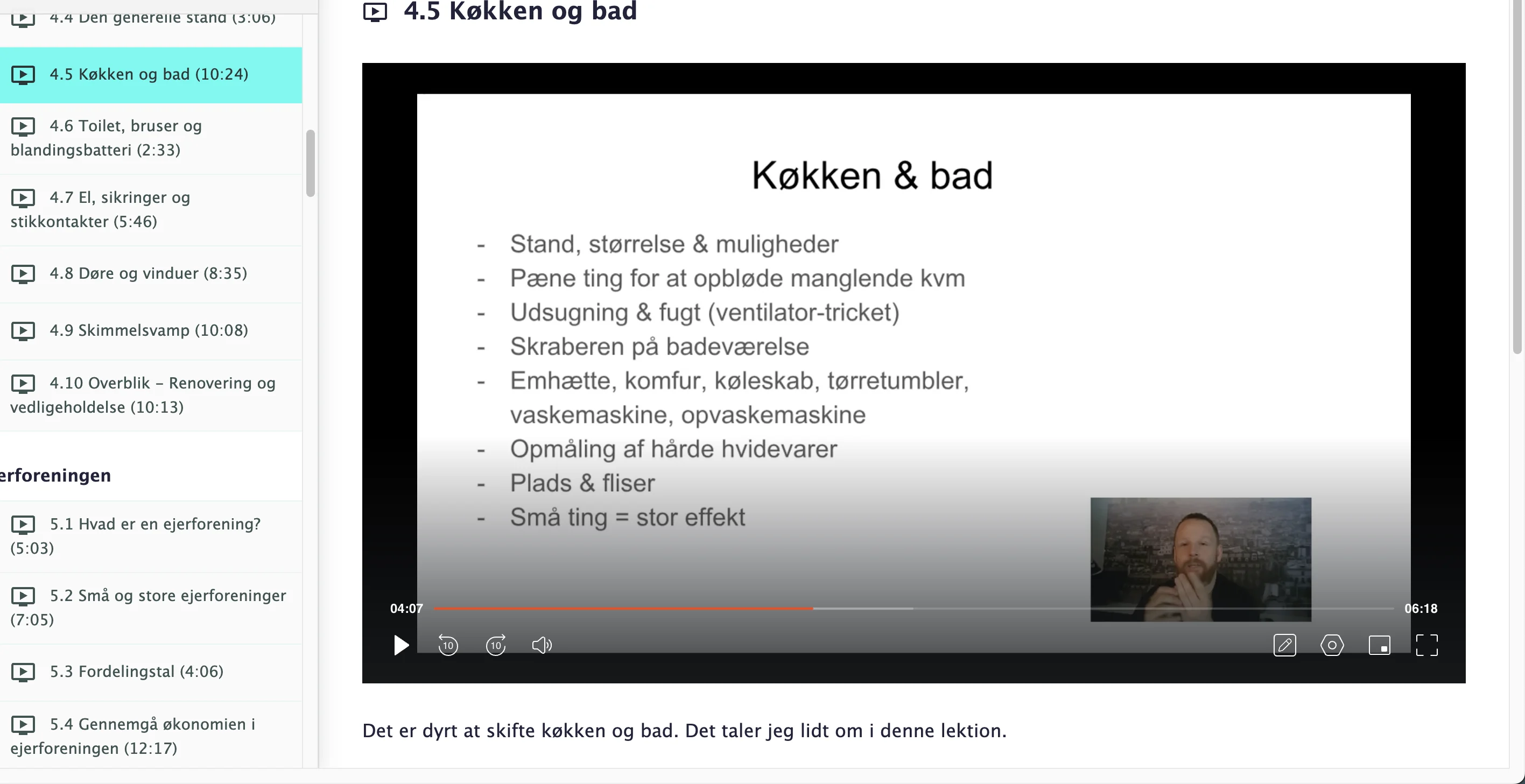 4.4 Den generelle stand (3:06)

4.5 Køkken og bad (10:24)

4.6 Toilet, bruser og blandingsbatteri (2:33)

4.7 El, sikringer og stikkontakter (5:46)

4.8 Døre og vinduer (8:35)

4.9 Skimmelsvamp (10:08)

4.10 Overblik – Renovering og vedligeholdelse (10:13)

erforeningen

5.1 Hvad er en ejerforening? (5:03)

5.2 Små og store ejerforeninger (7:05)

5.3 Fordelingstal (4:06)

5.4 Gennemgå økonomien i ejerforeningen (12:17)

4.5 Køkken og bad

Køkken & bad

- Stand, størrelse & muligheder
- Pæne ting for at opbløde manglende kvm
- Udsugning & fugt (ventilator-tricket)
- Skraberen på badeværelse
- Emhætte, komfur, køleskab, tørretumbler, vaskemaskine, opvaskemaskine
- Opmåling af hårde hvidevarer
- Plads & fliser
- Små ting = stor effekt

04:07

06:18

10

10

Det er dyrt at skifte køkken og bad. Det taler jeg lidt om i denne lektion.